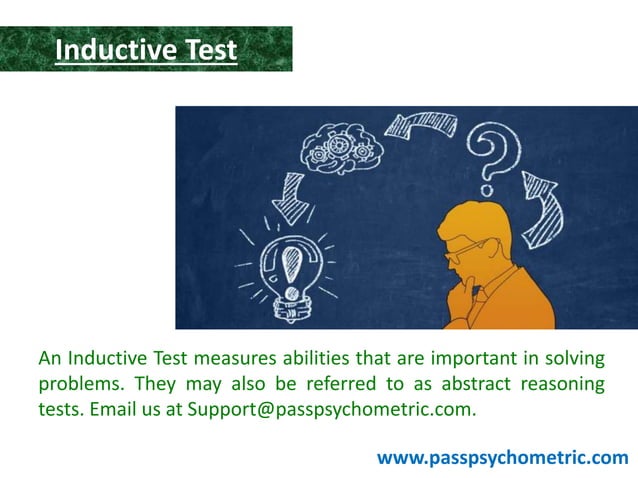 Inductive Test

An Inductive Test measures abilities that are important in solving problems. They may also be referred to as abstract reasoning tests. Email us at Support@passpsychometric.com.

www.passpsychometric.com